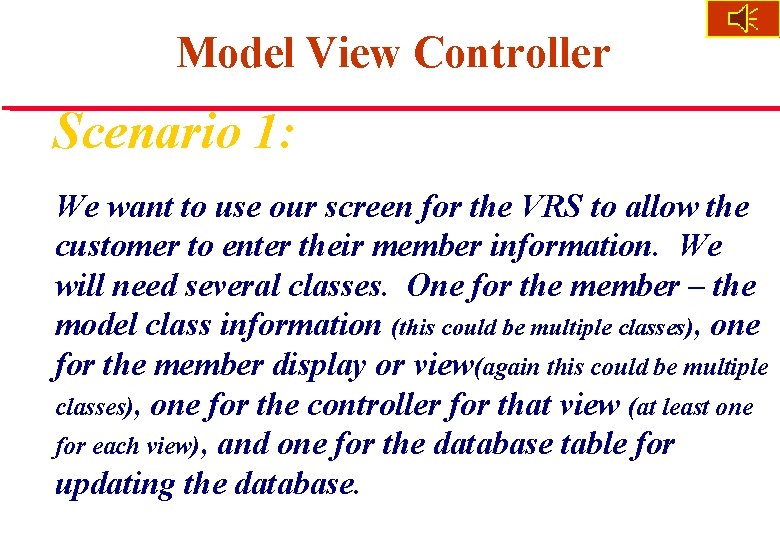 Model View Controller

Scenario 1:

We want to use our screen for the VRS to allow the customer to enter their member information. We will need several classes. One for the member – the model class information (this could be multiple classes), one for the member display or view(again this could be multiple classes), one for the controller for that view (at least one for each view), and one for the database table for updating the database.